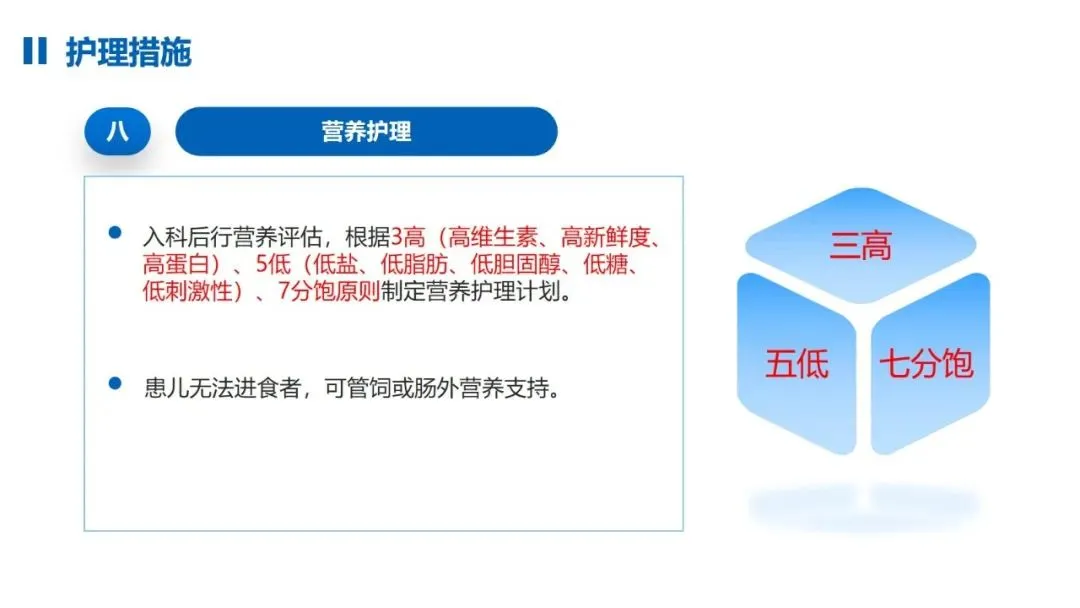 护理措施

八

营养护理

入科后行营养评估，根据3高（高维生素、高新鲜度、高蛋白）、5低（低盐、低脂肪、低胆固醇、低糖、低刺激性）、7分饱原则制定营养护理计划。

患儿无法进食者，可管饲或肠外营养支持。

三高

五低

七分饱